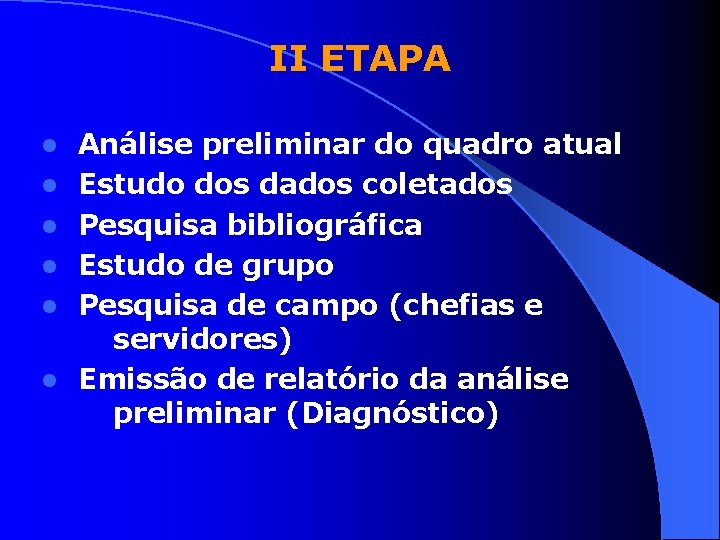 II ETAPA

- Análise preliminar do quadro atual
- Estudo dos dados coletados
- Pesquisa bibliográfica
- Estudo de grupo
- Pesquisa de campo (chefias e servidores)
- Emissão de relatório da análise preliminar (Diagnóstico)